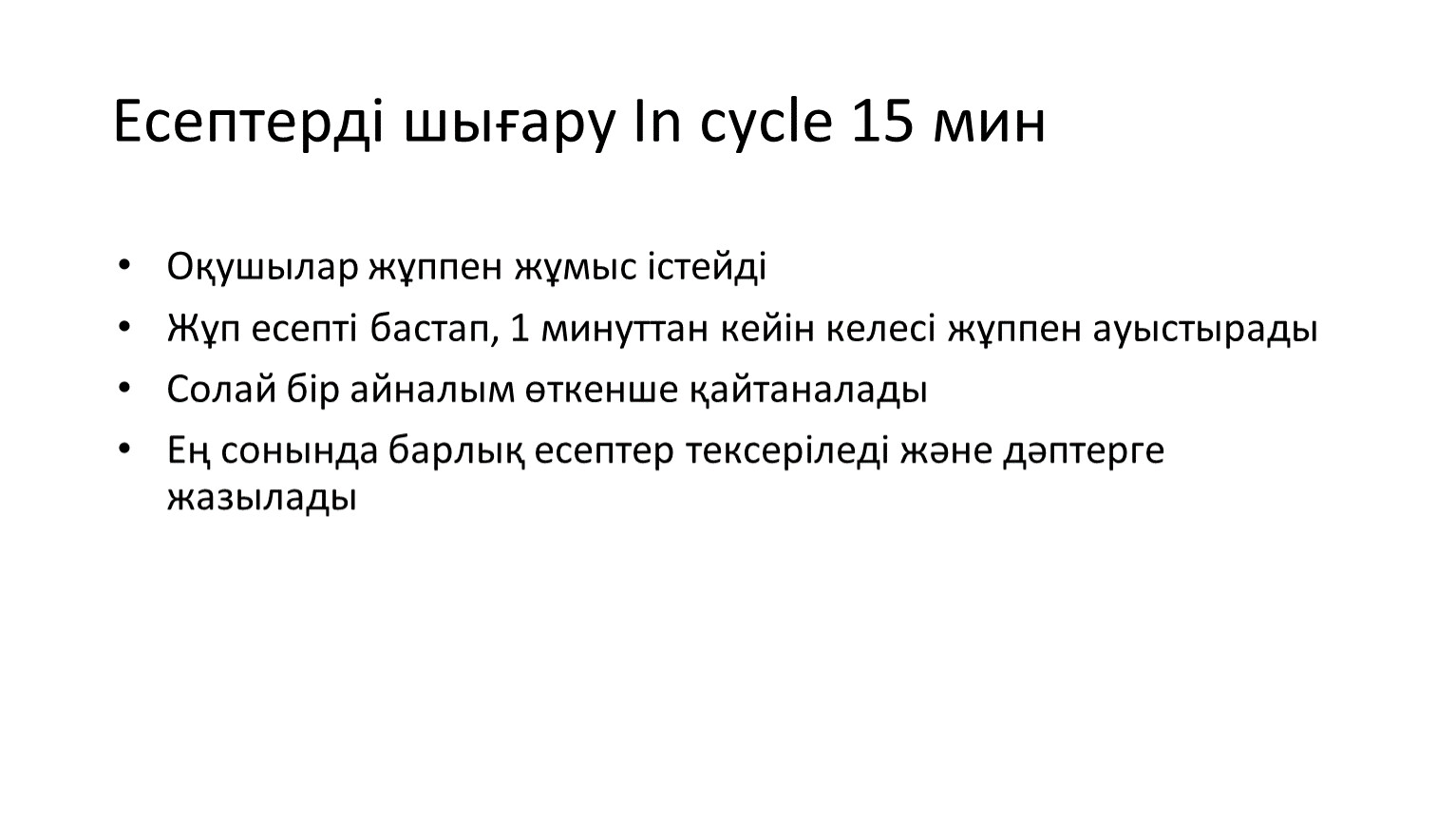 Есептерді шығару In cycle 15 мин

• Оқушылар жұппен жұмыс істейді
• Жұп есепті бастап, 1 минуттан кейін келесі жұппен ауыстырады
• Солай бір айналым өткенше қайтаналады
• Ең сонында барлық есептер тексеріледі және дәптерге жазылады